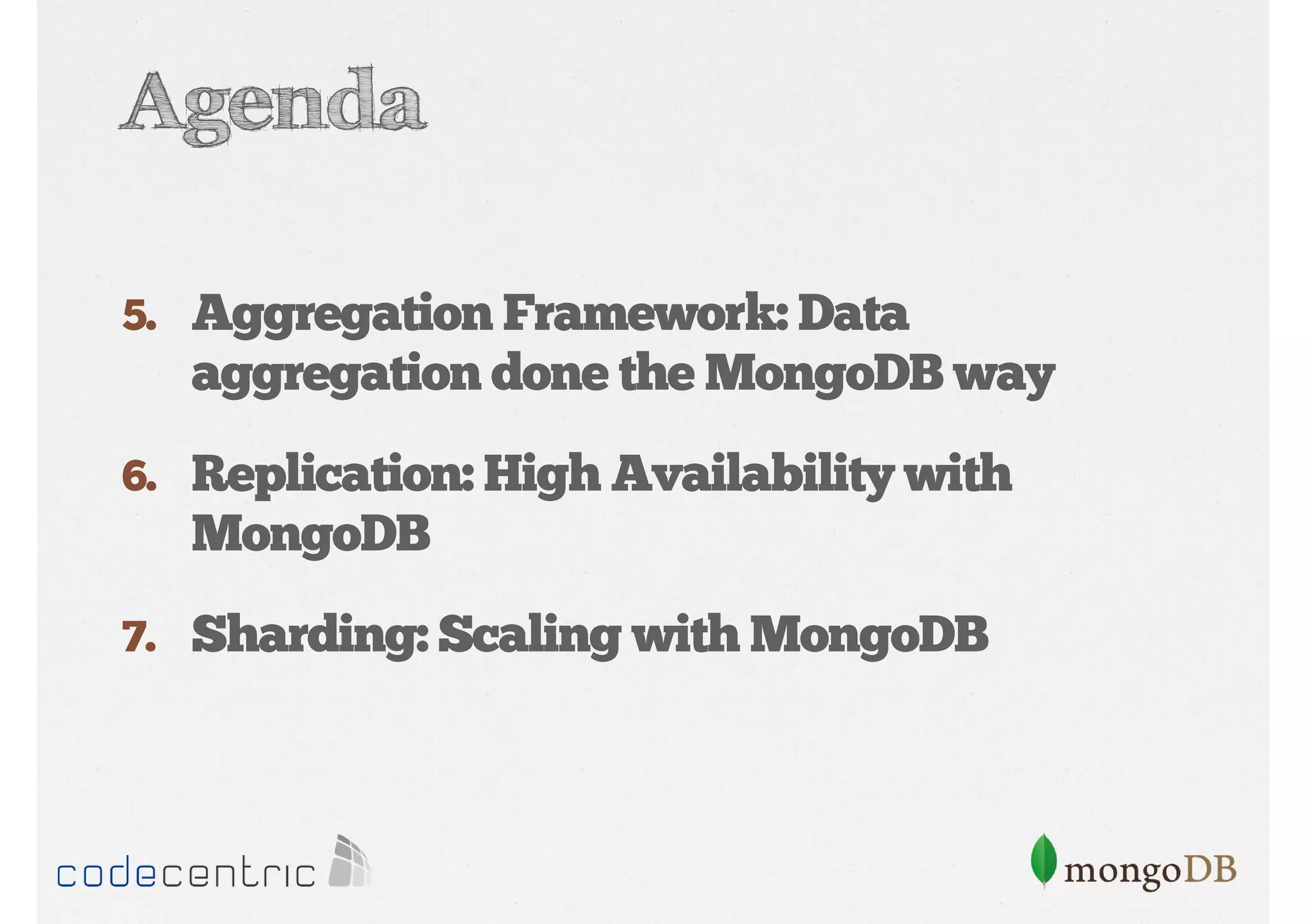 Agenda

5. Aggregation Framework: Data aggregation done the MongoDB way

6. Replication: High Availability with MongoDB

7. Sharding: Scaling with MongoDB

codecentric

mongoDB